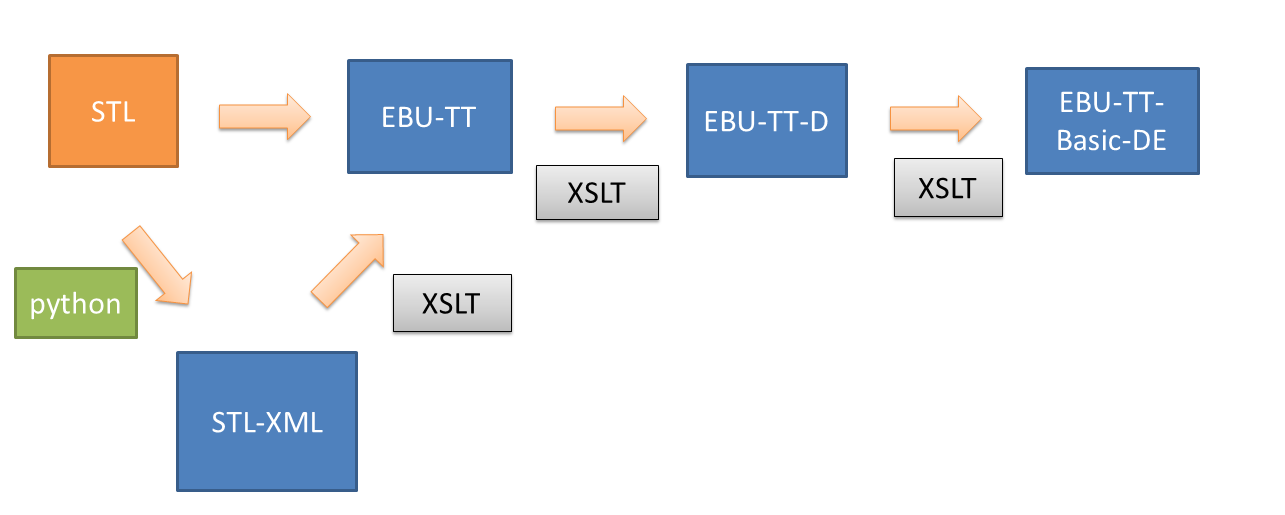 STL

EBU-TT

EBU-TT-D

EBU-TT-Basic-DE

XSLT

XSLT

python

XSLT

STL-XML